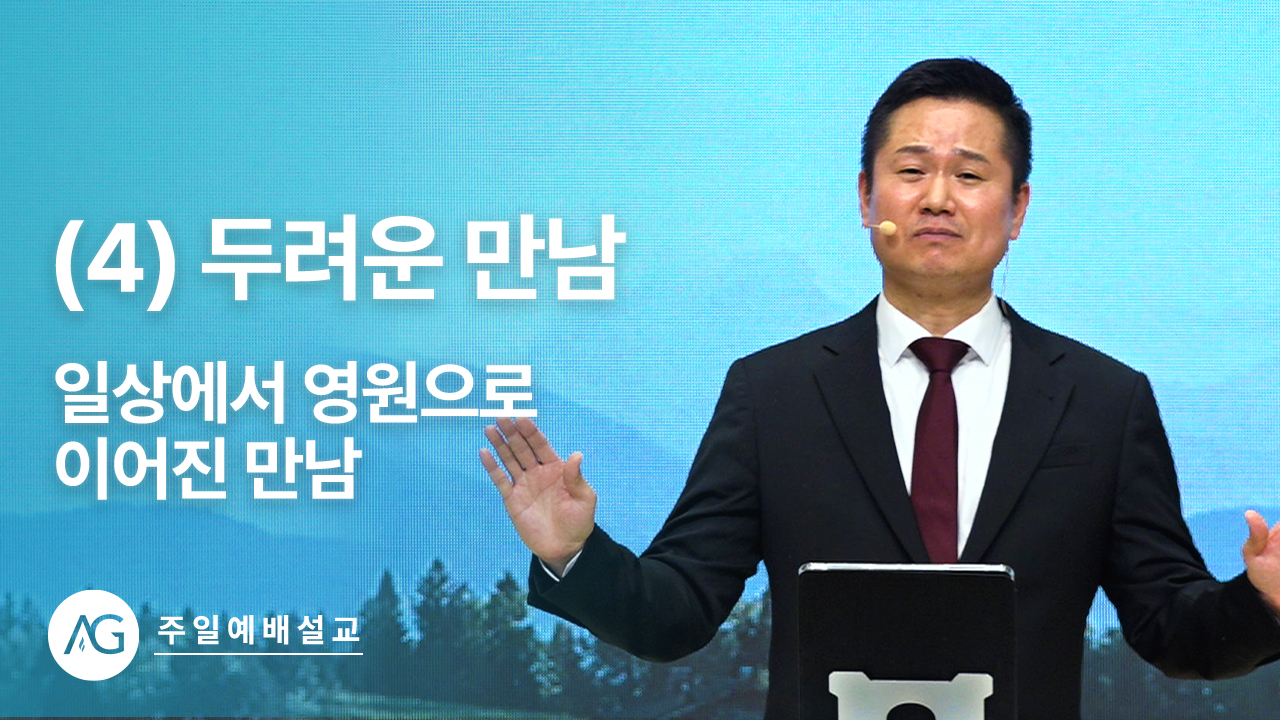 (4) 두려운 만남

일상에서 영원으로 이어진 만남

AG

주일예배설교